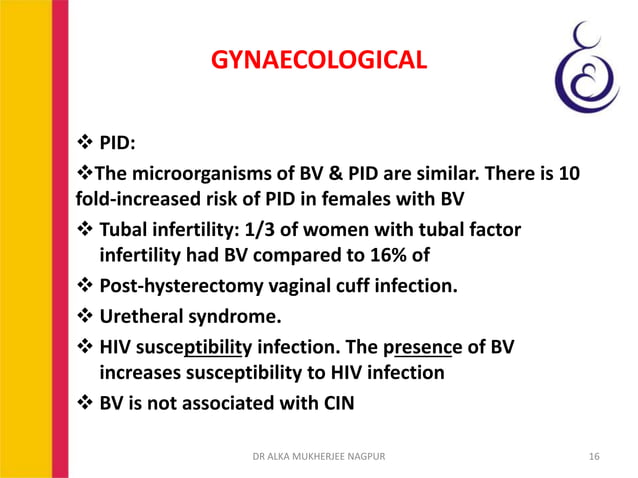 GYNAECOLOGICAL

❖ PID:

❖The microorganisms of BV & PID are similar. There is 10 fold-increased risk of PID in females with BV

❖ Tubal infertility: 1/3 of women with tubal factor infertility had BV compared to 16% of

❖ Post-hysterectomy vaginal cuff infection.

❖ Uretheral syndrome.

❖ HIV susceptibility infection. The presence of BV increases susceptibility to HIV infection

❖ BV is not associated with CIN

DR ALKA MUKHERJEE NAGPUR

16